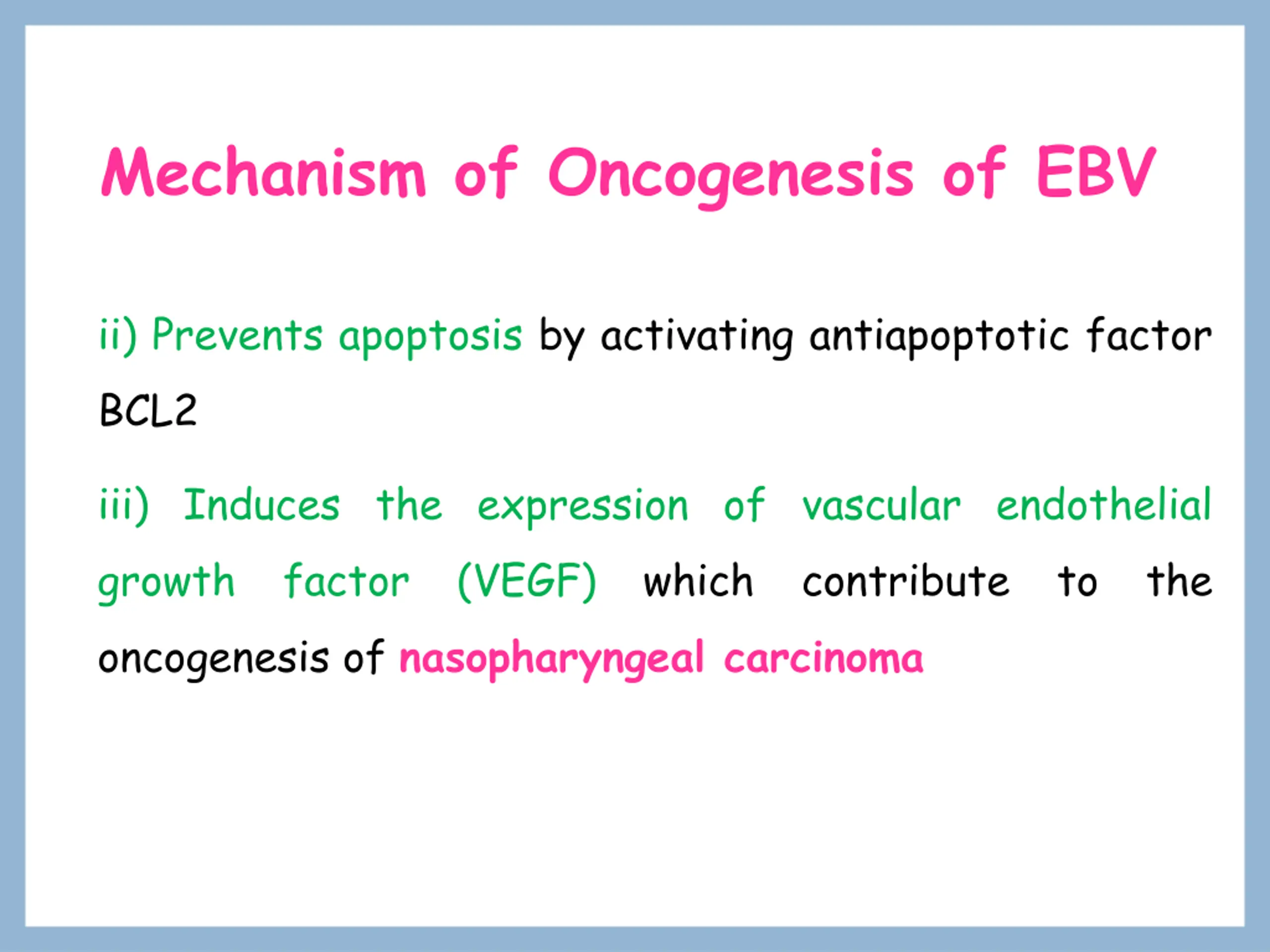 Mechanism of Oncogenesis of EBV

ii) Prevents apoptosis by activating antiapoptotic factor BCL2

iii) Induces the expression of vascular endothelial growth factor (VEGF) which contribute to the oncogenesis of nasopharyngeal carcinoma